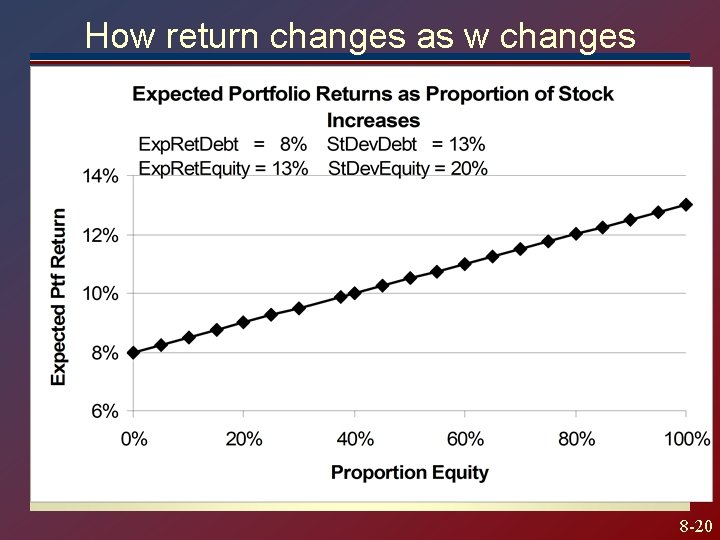 How return changes as w changes

Expected Portfolio Returns as Proportion of Stock Increases

ExpRetDebt = 8% StDevDebt = 13%
ExpRetEquity = 13% StDevEquity = 20%

Expected Ptf Return

14%
12%
10%
8%
6%

0%
20%
40%
60%
80%
100%

Proportion Equity

8-20